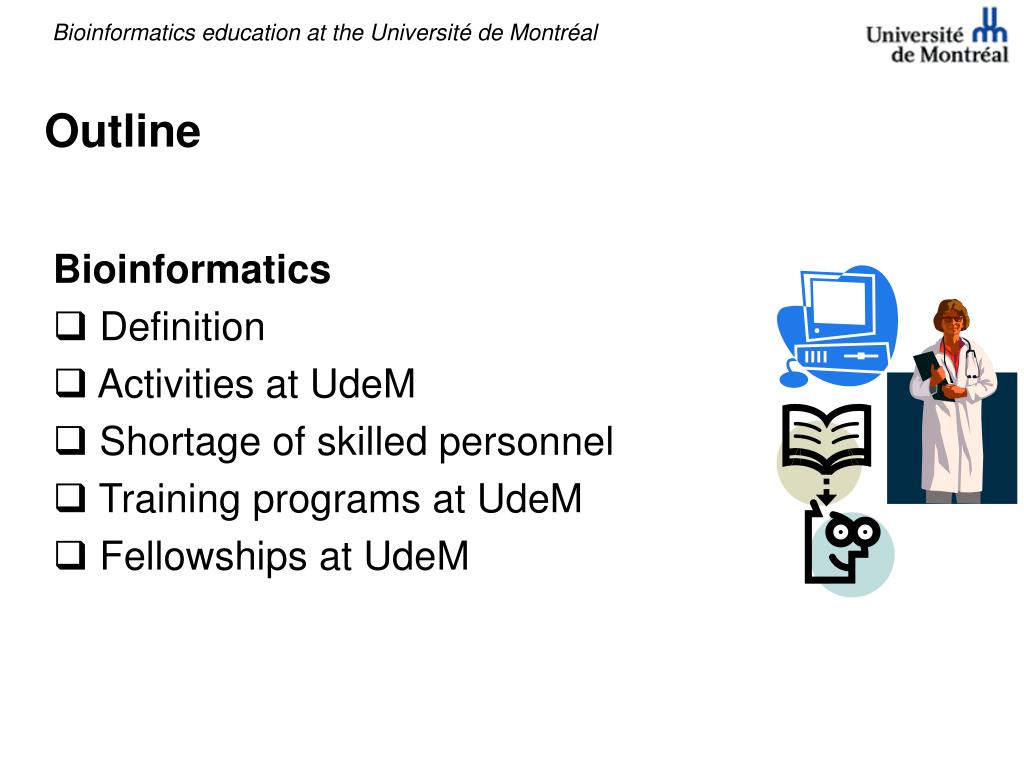 Bioinformatics education at the Université de Montréal

Université de Montréal

Outline

Bioinformatics
❑ Definition
❑ Activities at UdeM
❑ Shortage of skilled personnel
❑ Training programs at UdeM
❑ Fellowships at UdeM